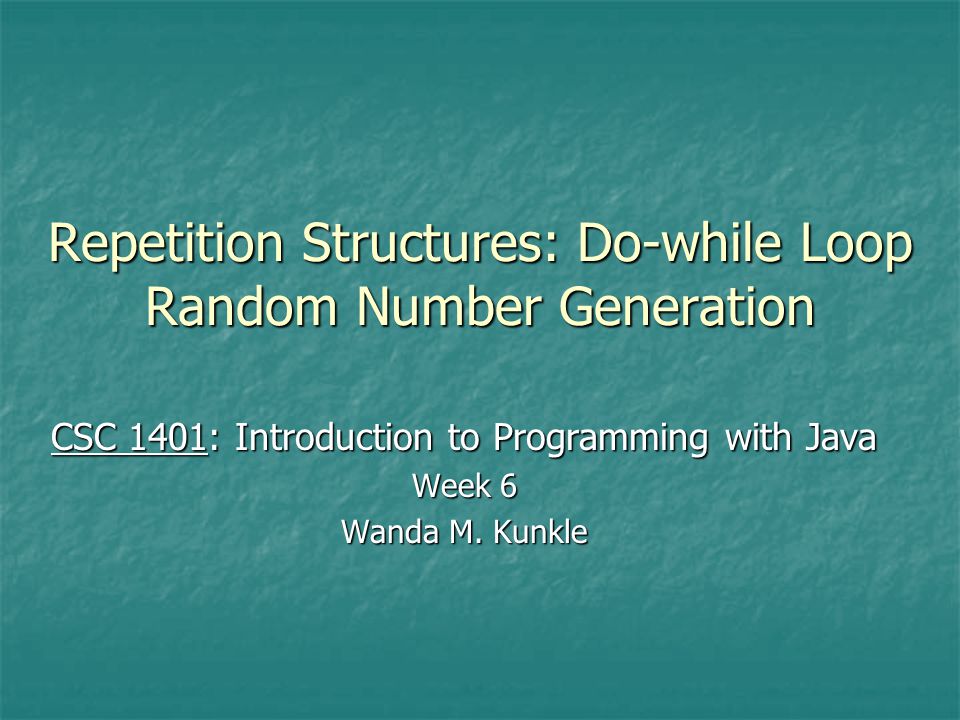 Repetition Structures: Do-while Loop
Random Number Generation

CSC 1401: Introduction to Programming with Java
Week 6
Wanda M. Kunkle